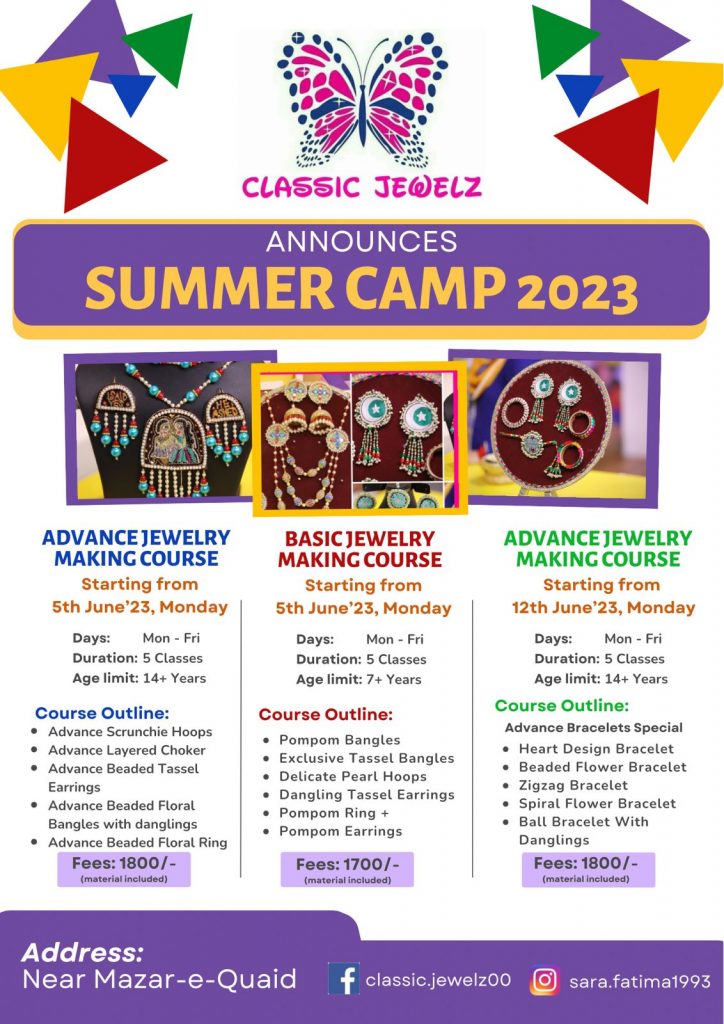 CLASSIC JEWELZ

ANNOUNCES
SUMMER CAMP 2023

ADVANCE JEWELRY MAKING COURSE
Starting from
5th June'23, Monday

Days: Mon - Fri
Duration: 5 Classes
Age limit: 14+ Years

Course Outline:
- Advance Scrunchie Hoops
- Advance Layered Choker
- Advance Beaded Tassel Earrings
- Advance Beaded Floral Bangles with danglings
- Advance Beaded Floral Ring

Fees: 1800/-
(material included)

BASIC JEWELRY MAKING COURSE
Starting from
5th June'23, Monday

Days: Mon - Fri
Duration: 5 Classes
Age limit: 7+ Years

Course Outline:
- Pompom Bangles
- Exclusive Tassel Bangles
- Delicate Pearl Hoops
- Dangling Tassel Earrings
- Pompom Ring +
- Pompom Earrings

Fees: 1700/-
(material included)

ADVANCE JEWELRY MAKING COURSE
Starting from
12th June'23, Monday

Days: Mon - Fri
Duration: 5 Classes
Age limit: 14+ Years

Course Outline:
Advance Bracelets Special
- Heart Design Bracelet
- Beaded Flower Bracelet
- Zigzag Bracelet
- Spiral Flower Bracelet
- Ball Bracelet With Danglings

Fees: 1800/-
(material included)

Address:
Near Mazar-e-Quaid

classic.jewelz00

sara.fatima1993